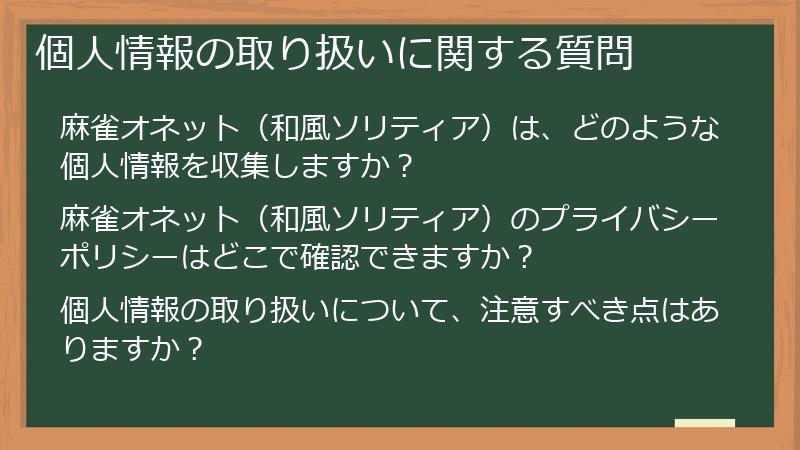 個人情報の取り扱いに関する質問

麻雀オネット（和風ソリティア）は、どのような個人情報を収集しますか？

麻雀オネット（和風ソリティア）のプライバシーポリシーはどこで確認できますか？

個人情報の取り扱いについて、注意すべき点はありますか？